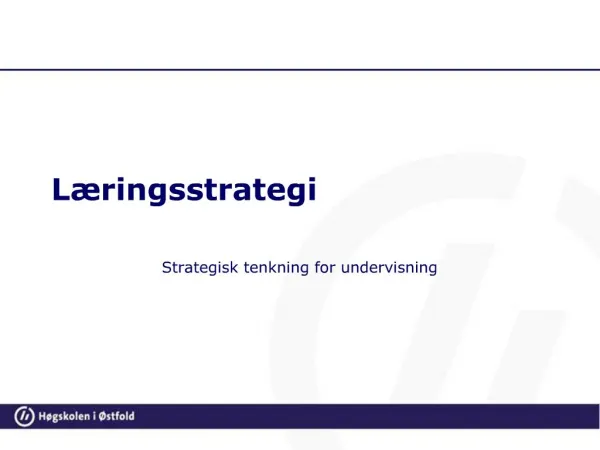 Læringsstrategi

Strategisk tenkning for undervisning

Høgskolen i Østfold